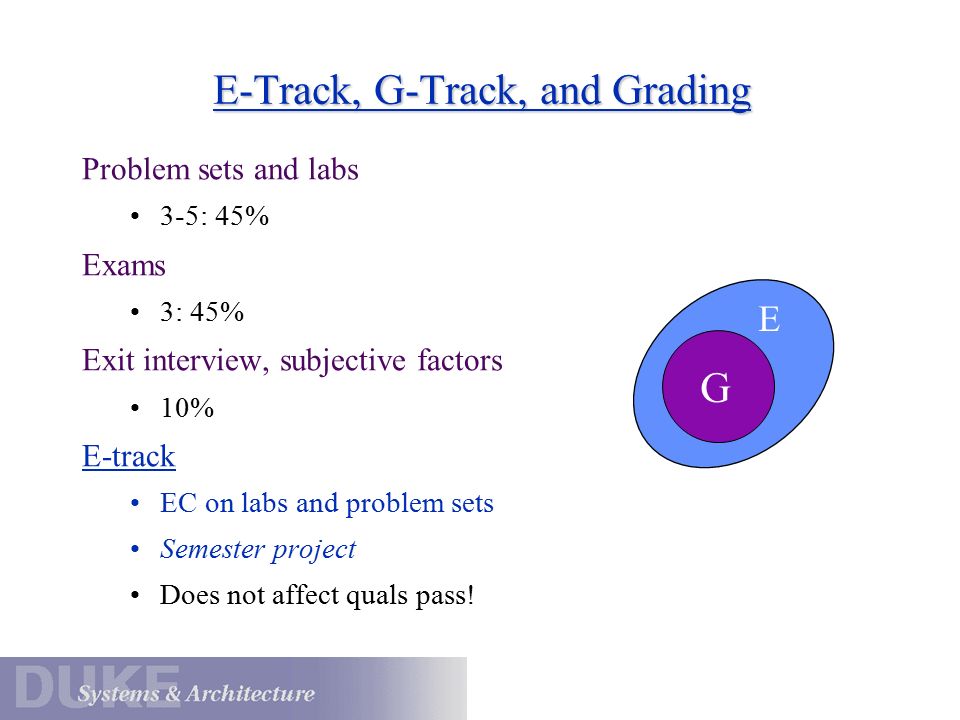 E-Track, G-Track, and Grading

Problem sets and labs

• 3-5: 45%

Exams

• 3: 45%

Exit interview, subjective factors

• 10%

E-track

• EC on labs and problem sets

• Semester project

• Does not affect quals pass!

E

G

DUKE Systems & Architecture